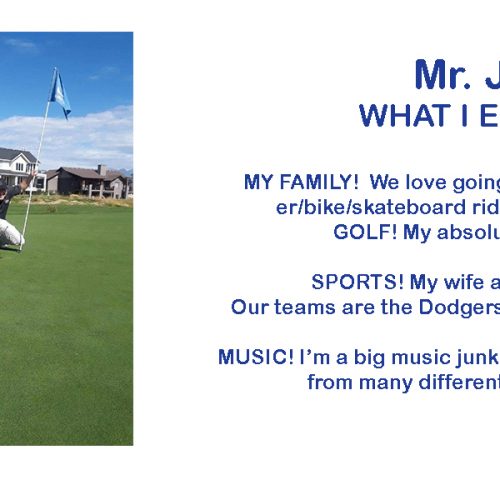 Mr. J

WHAT I E

MY FAMILY! We love going

er/bike/skateboard rid

GOLF! My absolu

SPORTS! My wife a

Our teams are the Dodgers

MUSIC! I'm a big music junk

from many different